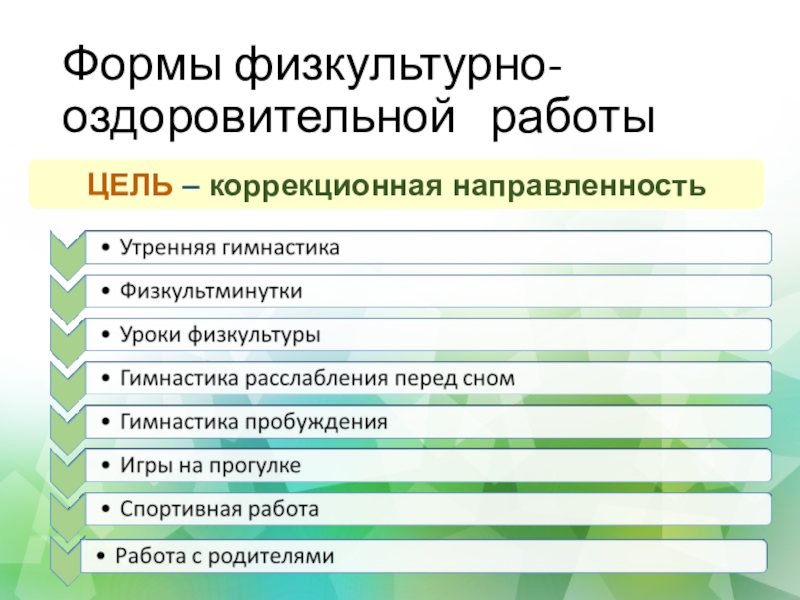 Формы физкультурно-оздоровительной работы

ЦЕЛЬ – коррекционная направленность

• Утренняя гимнастика
• Физкультминутки
• Уроки физкультуры
• Гимнастика расслабления перед сном
• Гимнастика пробуждения
• Игры на прогулке
• Спортивная работа
• Работа с родителями